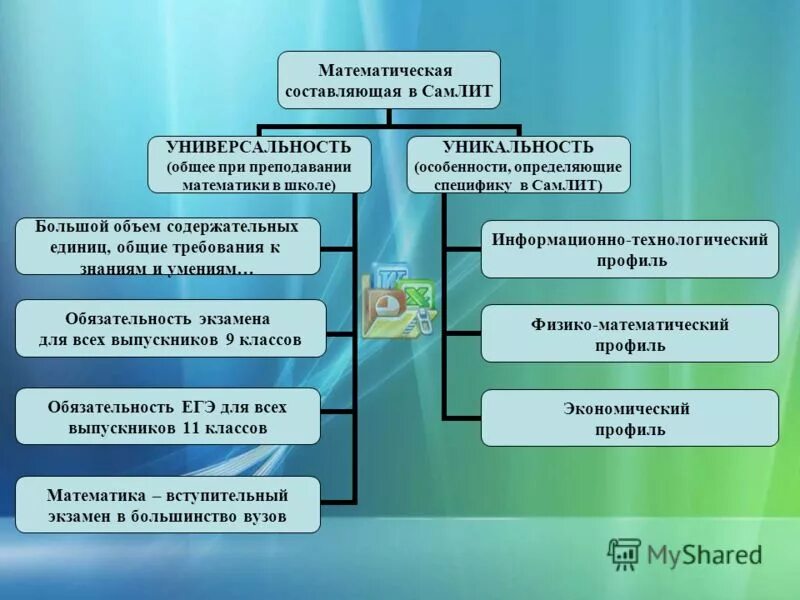 Математическая составляющая в СамЛИТ

УНИВЕРСАЛЬНОСТЬ (общее при преподавании математики в школе)

УНИКАЛЬНОСТЬ (особенности, определяющие специфику в СамЛИТ)

Большой объем содержательных единиц, общие требования к знаниям и умениям…

Обязательность экзамена для всех выпускников 9 классов

Обязательность ЕГЭ для всех выпускников 11 классов

Математика – вступительный экзамен в большинство вузов

Информационно-технологический профиль

Физико-математический профиль

Экономический профиль

MyShared